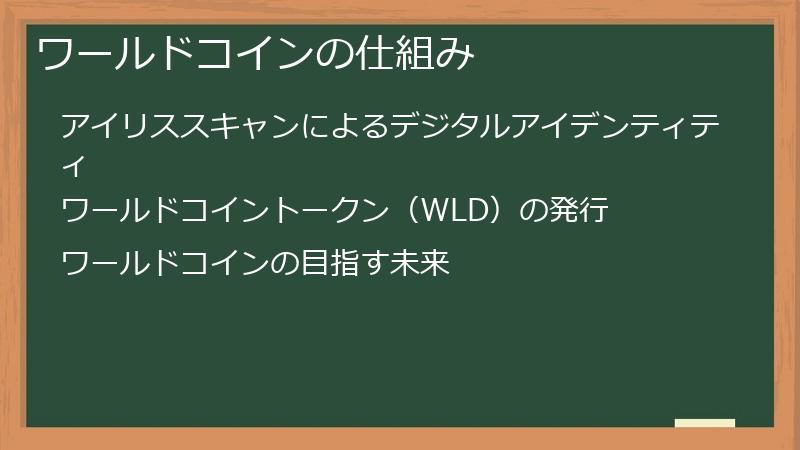 ワールドコインの仕組み

アイリススキャンによるデジタルアイデンティティ

ワールドコイントークン（WLD）の発行

ワールドコインの目指す未来